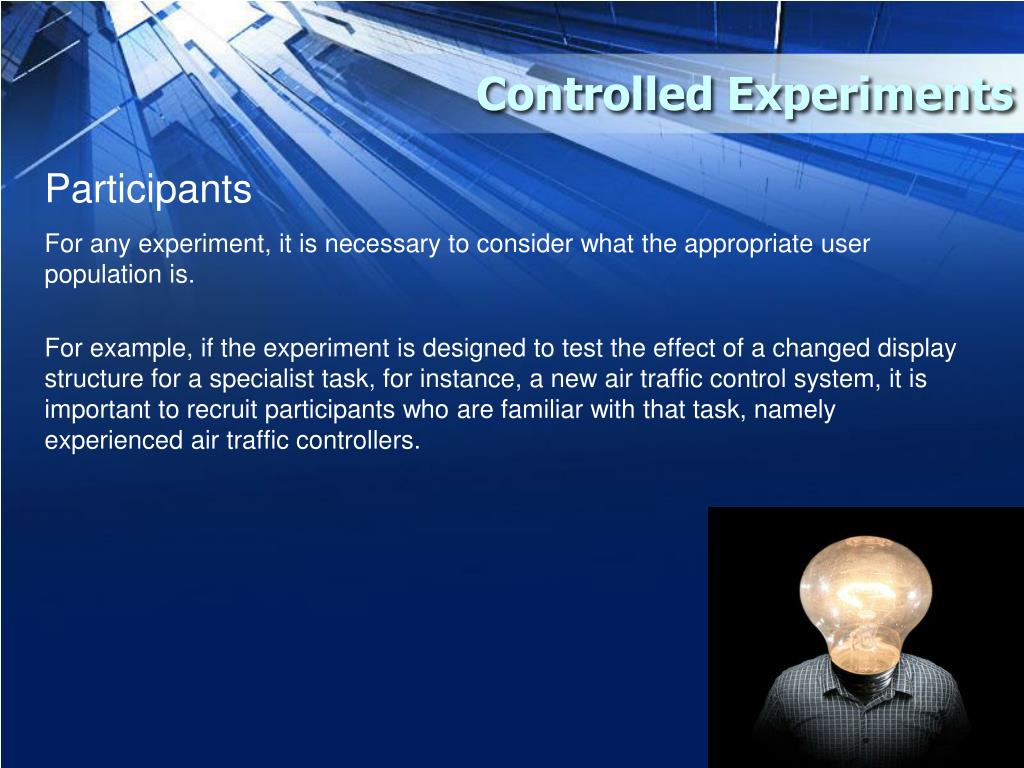 Controlled Experiments

Participants

For any experiment, it is necessary to consider what the appropriate user population is.

For example, if the experiment is designed to test the effect of a changed display structure for a specialist task, for instance, a new air traffic control system, it is important to recruit participants who are familiar with that task, namely experienced air traffic controllers.